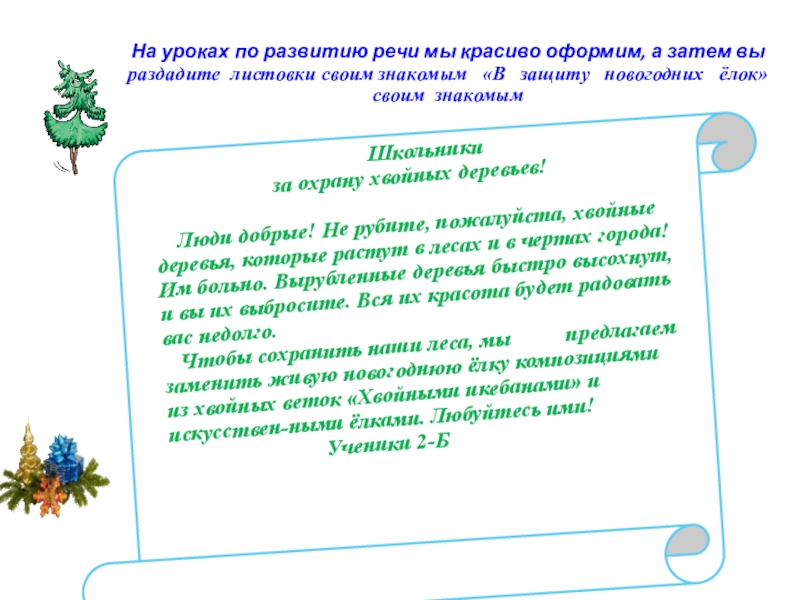 На уроках по развитию речи мы красиво оформим, а затем вы раздадите листовки своим знакомым «В защиту новогодних ёлок» своим знакомым

Школьники
за охрану хвойных деревьев!

Люди добрые! Не рубите, пожалуйста, хвойные деревья, которые растут в лесах и в чертах города! Им больно. Вырубленные деревья быстро высохнут, и вы их выбросите. Вся их красота будет радовать вас недолго.

Чтобы сохранить наши леса, мы предлагаем заменить живую новогоднюю ёлку композициями из хвойных веток «Хвойными икебанами» и искусствен-ными ёлками. Любуйтесь ими!

Ученики 2-Б